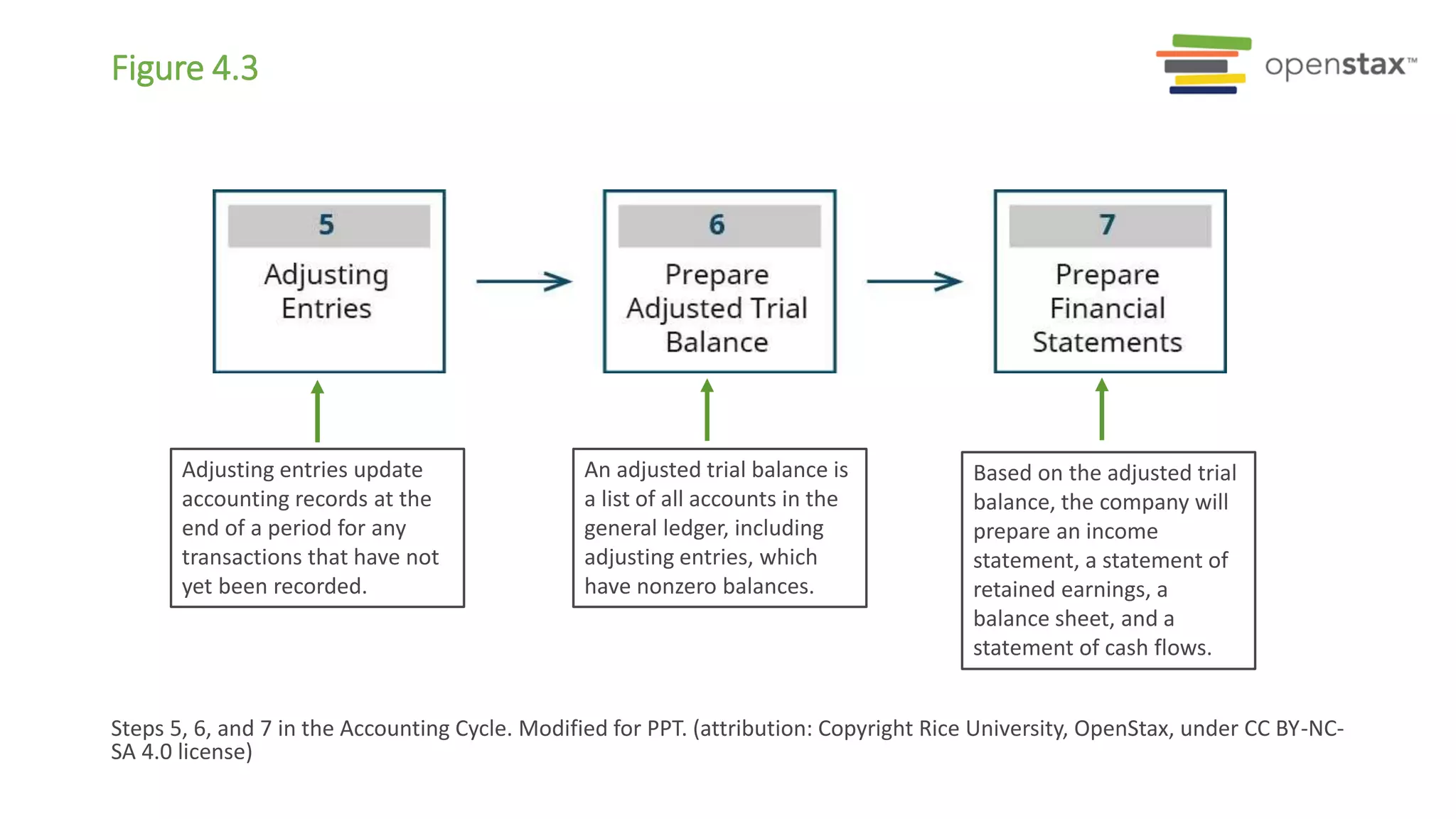 Figure 4.3

openstax™

5
Adjusting Entries

6
Prepare Adjusted Trial Balance

7
Prepare Financial Statements

Adjusting entries update accounting records at the end of a period for any transactions that have not yet been recorded.

An adjusted trial balance is a list of all accounts in the general ledger, including adjusting entries, which have nonzero balances.

Based on the adjusted trial balance, the company will prepare an income statement, a statement of retained earnings, a balance sheet, and a statement of cash flows.

Steps 5, 6, and 7 in the Accounting Cycle. Modified for PPT. (attribution: Copyright Rice University, OpenStax, under CC BY-NC-SA 4.0 license)